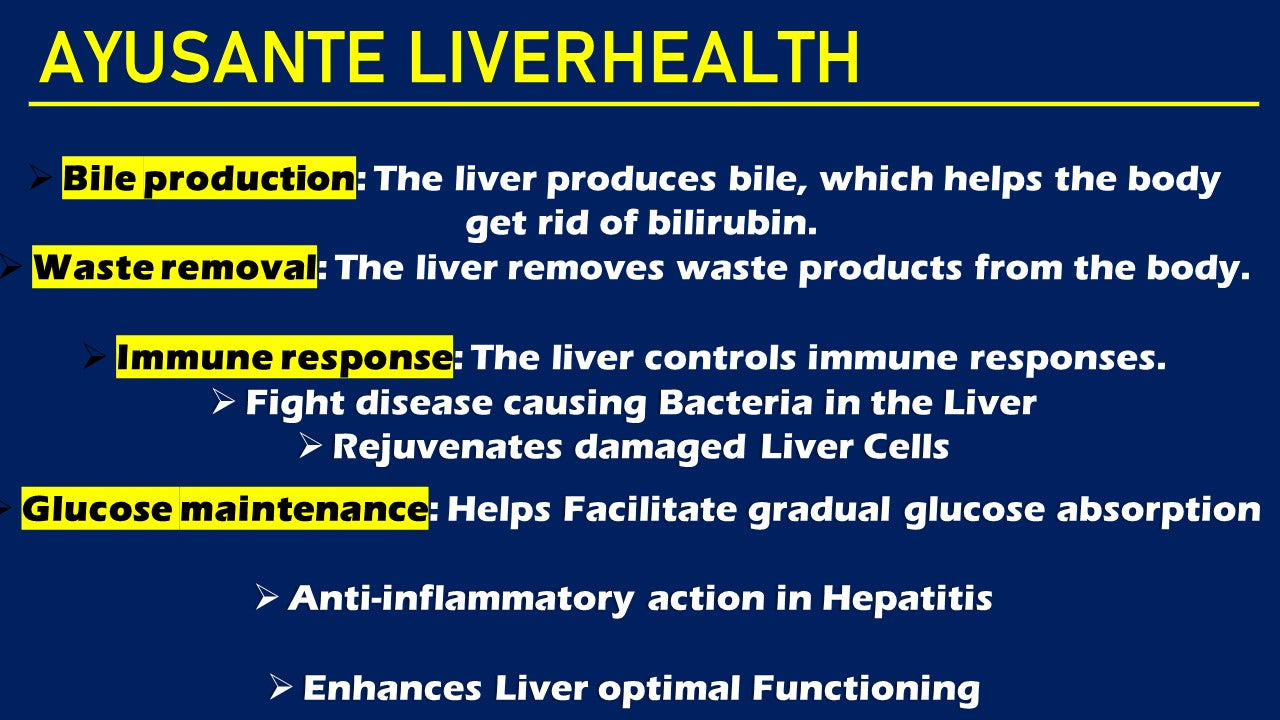 AYUSANTE LIVERHEALTH

➢ Bile production: The liver produces bile, which helps the body get rid of bilirubin.

➢ Waste removal: The liver removes waste products from the body.

➢ Immune response: The liver controls immune responses.

➢ Fight disease causing Bacteria in the Liver

➢ Rejuvenates damaged Liver Cells

➢ Glucose maintenance: Helps Facilitate gradual glucose absorption

➢ Anti-inflammatory action in Hepatitis

➢ Enhances Liver optimal Functioning